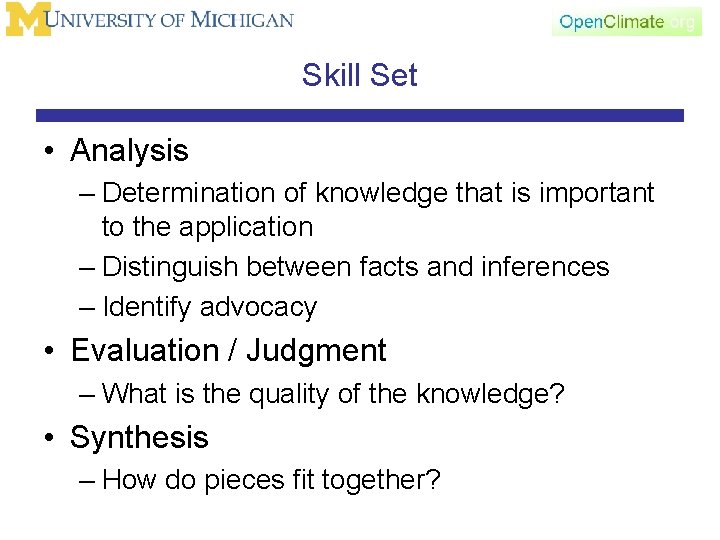 UNIVERSITY OF MICHIGAN

OpenClimate.org

Skill Set

• Analysis
– Determination of knowledge that is important to the application
– Distinguish between facts and inferences
– Identify advocacy
• Evaluation / Judgment
– What is the quality of the knowledge?
• Synthesis
– How do pieces fit together?